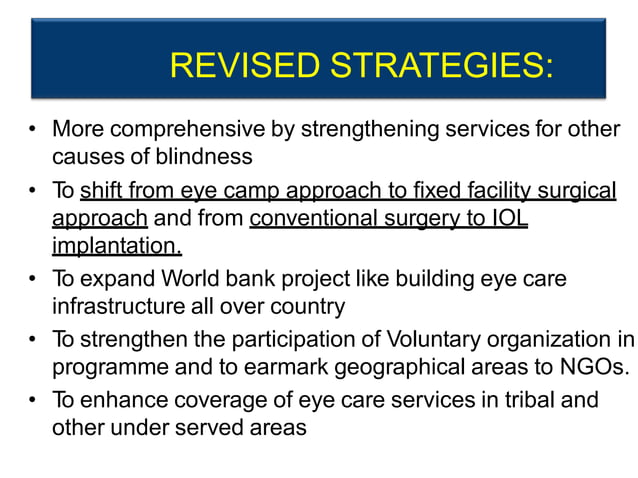 REVISED STRATEGIES:

• More comprehensive by strengthening services for other causes of blindness

• To shift from eye camp approach to fixed facility surgical approach and from conventional surgery to IOL implantation.

• To expand World bank project like building eye care infrastructure all over country

• To strengthen the participation of Voluntary organization in programme and to earmark geographical areas to NGOs.

• To enhance coverage of eye care services in tribal and other under served areas